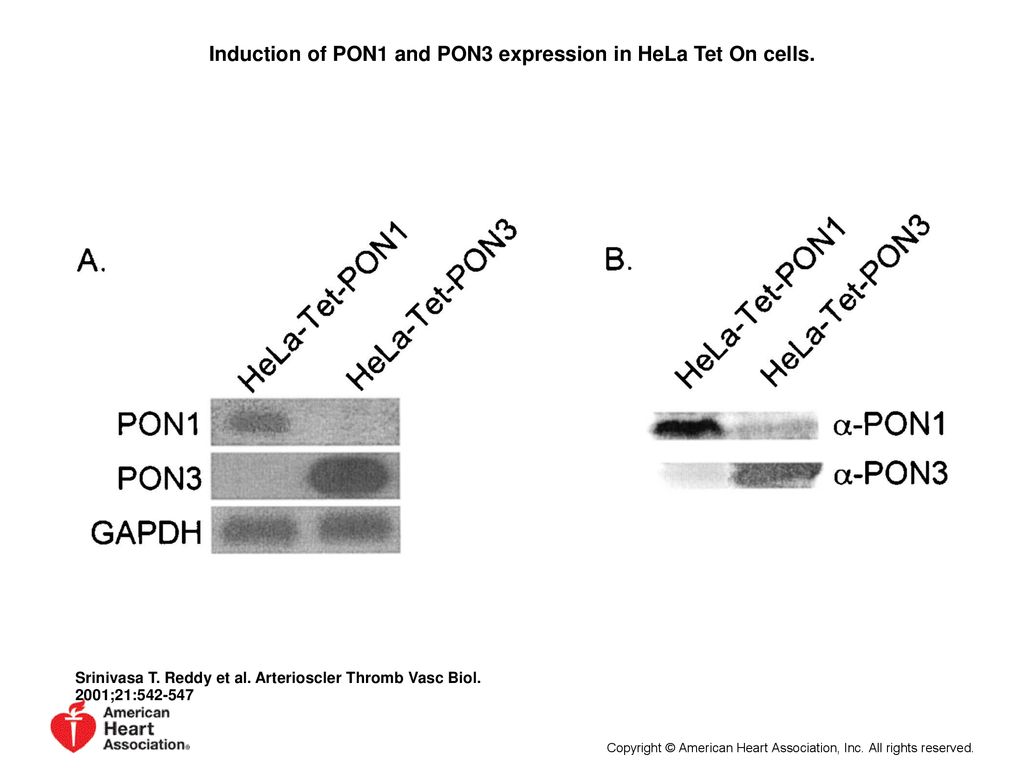 Induction of PON1 and PON3 expression in HeLa Tet On cells.

A.

HeLa-Tet-PON1

HeLa-Tet-PON3

PON1

PON3

GAPDH

B.

HeLa-Tet-PON1

HeLa-Tet-PON3

$\alpha$-PON1

$\alpha$-PON3

Srinivasa T. Reddy et al. Arterioscler Thromb Vasc Biol. 2001;21:542-547

American Heart Association®

Copyright © American Heart Association, Inc. All rights reserved.